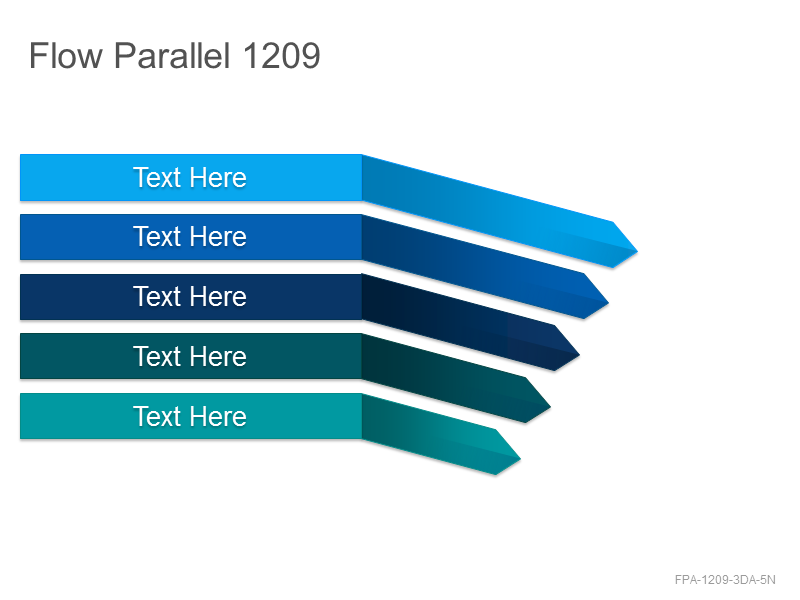 Flow Parallel 1209

Text Here

Text Here

Text Here

Text Here

Text Here

FPA-1209-3DA-5N